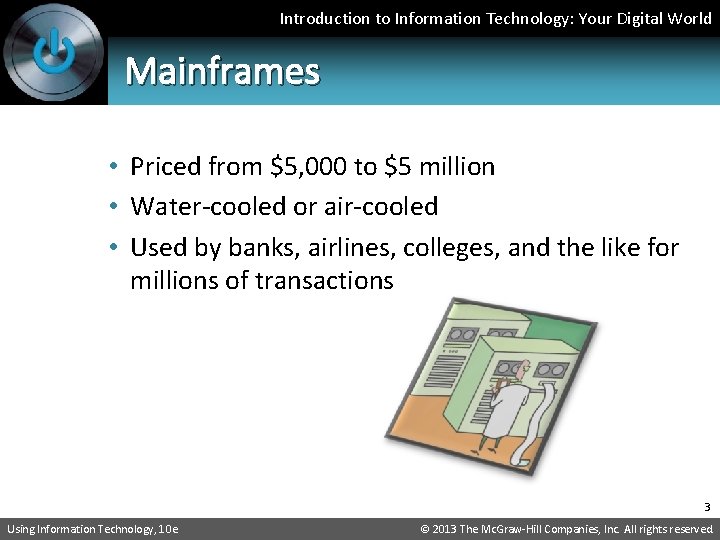 Introduction to Information Technology: Your Digital World

Mainframes

• Priced from \$5,000 to \$5 million
• Water-cooled or air-cooled
• Used by banks, airlines, colleges, and the like for millions of transactions

3

Using Information Technology, 10e

© 2013 The McGraw-Hill Companies, Inc. All rights reserved.